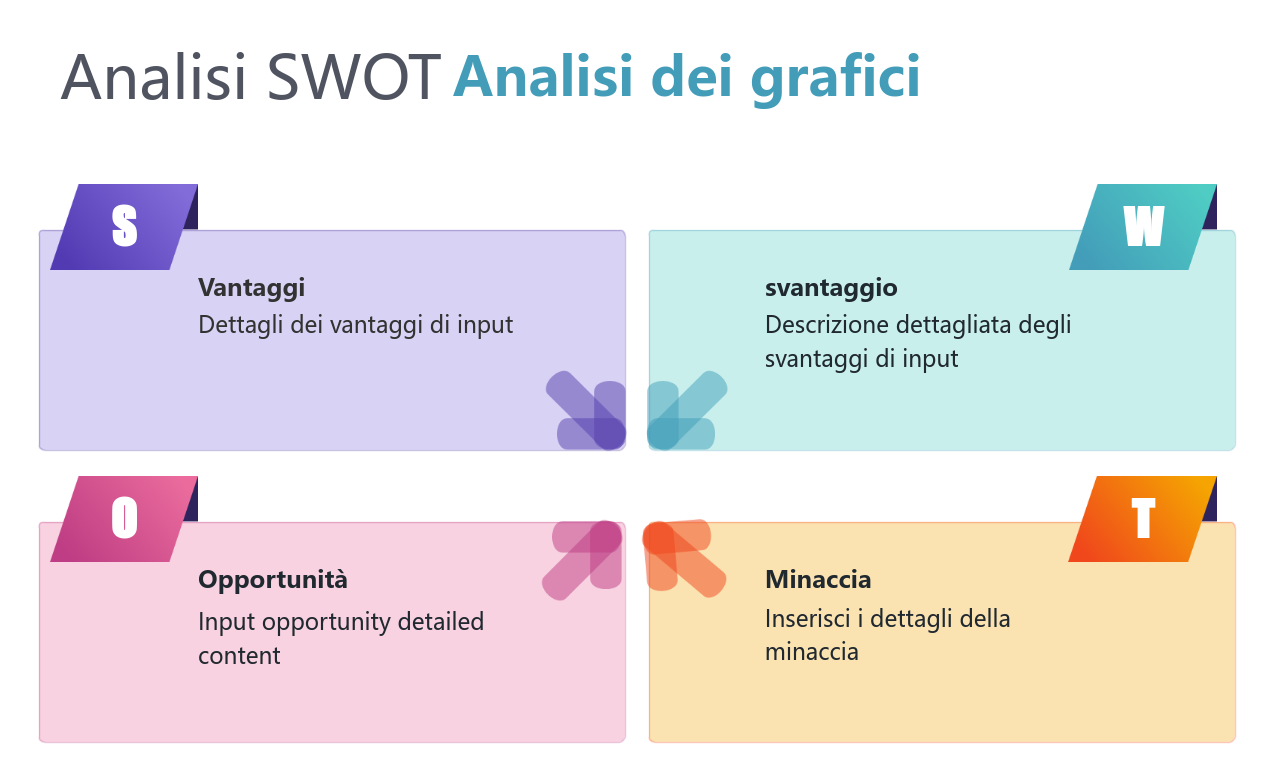 Analisi SWOT Analisi dei grafici

S

Vantaggi

Dettagli dei vantaggi di input

W

svantaggio

Descrizione dettagliata degli svantaggi di input

O

Opportunità

Input opportunity detailed content

T

Minaccia

Inserisci i dettagli della minaccia